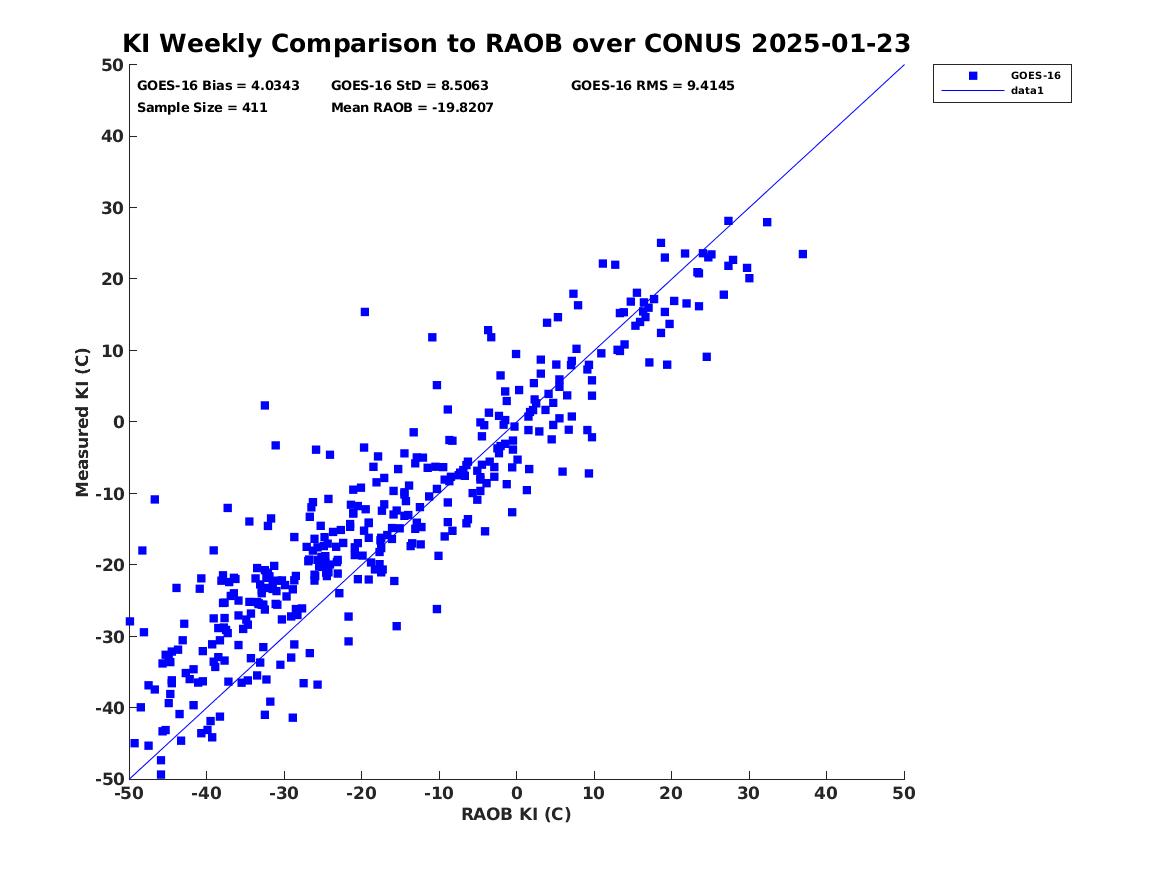 KI Weekly Comparison to RAOB over CONUS 2025-01-23

GOES-16 Bias = 4.0343
GOES-16 StD = 8.5063
GOES-16 RMS = 9.4145
Sample Size = 411
Mean RAOB = -19.8207

GOES-16
data1

Measured KI (C)

50
40
30
20
10
0
-10
-20
-30
-40
-50

-50 -40 -30 -20 -10 0 10 20 30 40 50

RAOB KI (C)